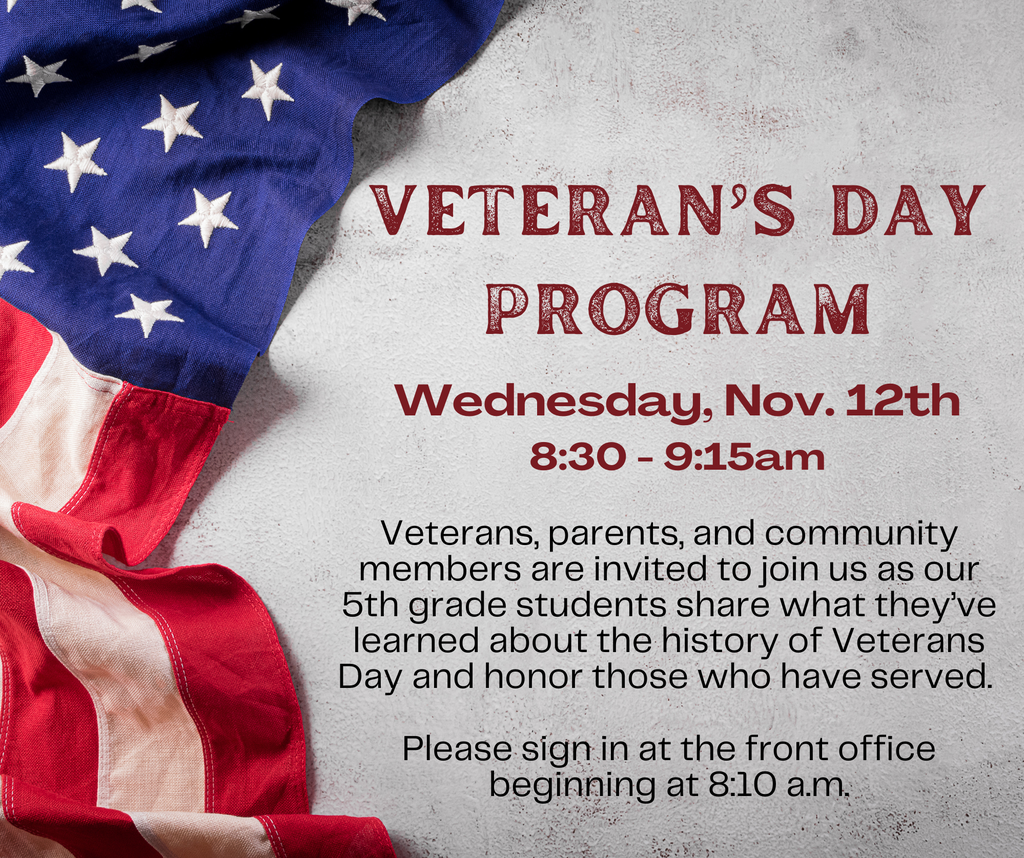 VETERAN'S DAY PROGRAM

Wednesday, Nov. 12th
8:30 - 9:15am

Veterans, parents, and community members are invited to join us as our 5th grade students share what they've learned about the history of Veterans Day and honor those who have served.

Please sign in at the front office beginning at 8:10 a.m.